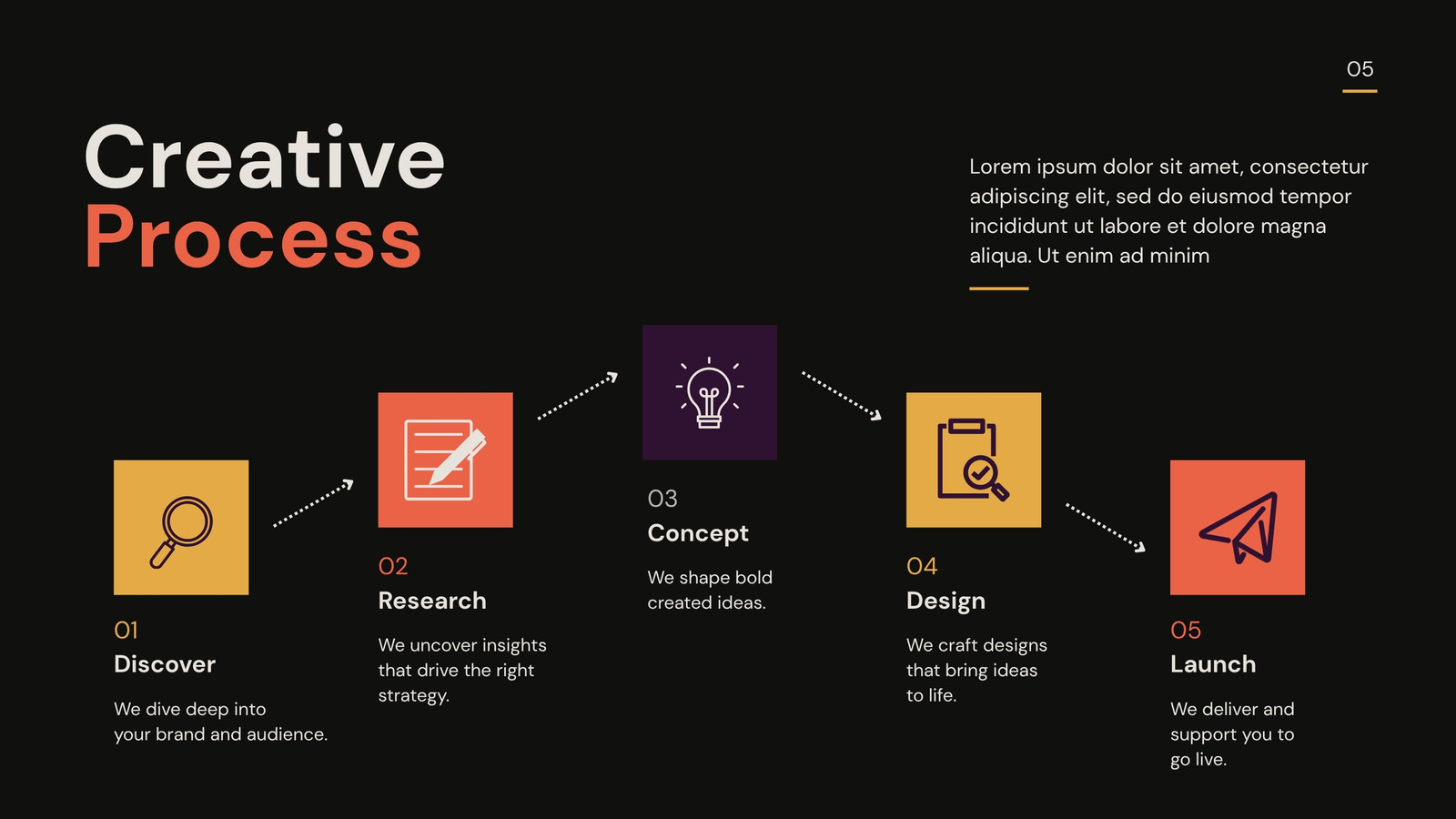 05

Creative Process

Lorem ipsum dolor sit amet, consectetur adipiscing elit, sed do eiusmod tempor incididunt ut labore et dolore magna aliqua. Ut enim ad minim

01
Discover

We dive deep into your brand and audience.

02
Research

We uncover insights that drive the right strategy.

03
Concept

We shape bold created ideas.

04
Design

We craft designs that bring ideas to life.

05
Launch

We deliver and support you to go live.